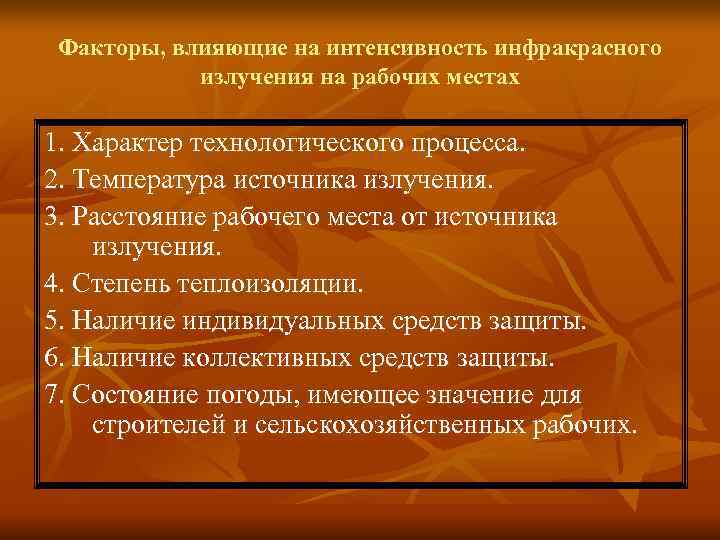 Факторы, влияющие на интенсивность инфракрасного излучения на рабочих местах

1. Характер технологического процесса.
2. Температура источника излучения.
3. Расстояние рабочего места от источника излучения.
4. Степень теплоизоляции.
5. Наличие индивидуальных средств защиты.
6. Наличие коллективных средств защиты.
7. Состояние погоды, имеющее значение для строителей и сельскохозяйственных рабочих.